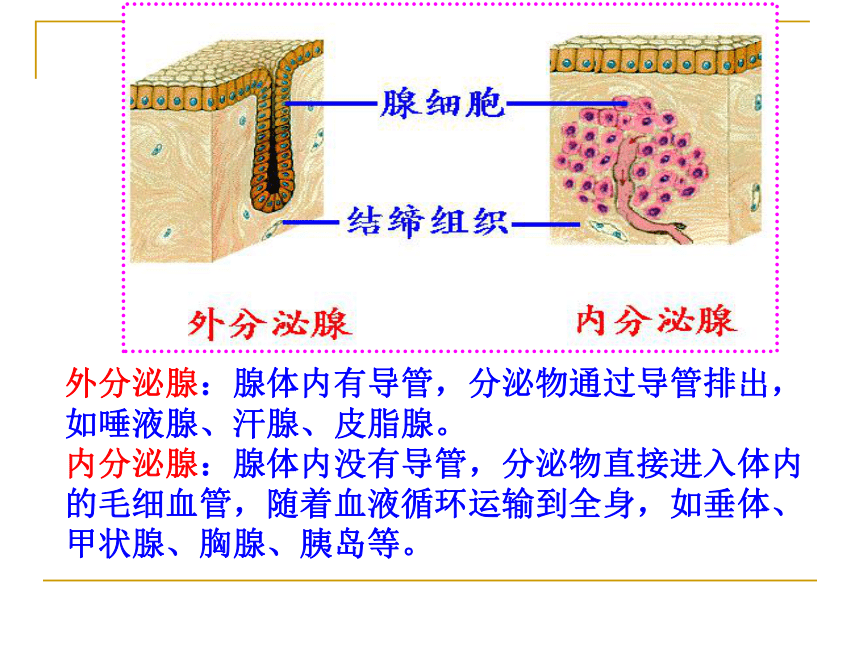 腺细胞

结缔组织

外分泌腺

内分泌腺

外分泌腺：腺体内有导管，分泌物通过导管排出，如唾液腺、汗腺、皮脂腺。

内分泌腺：腺体内没有导管，分泌物直接进入体内的毛细血管，随着血液循环运输到全身，如垂体、甲状腺、胸腺、胰岛等。